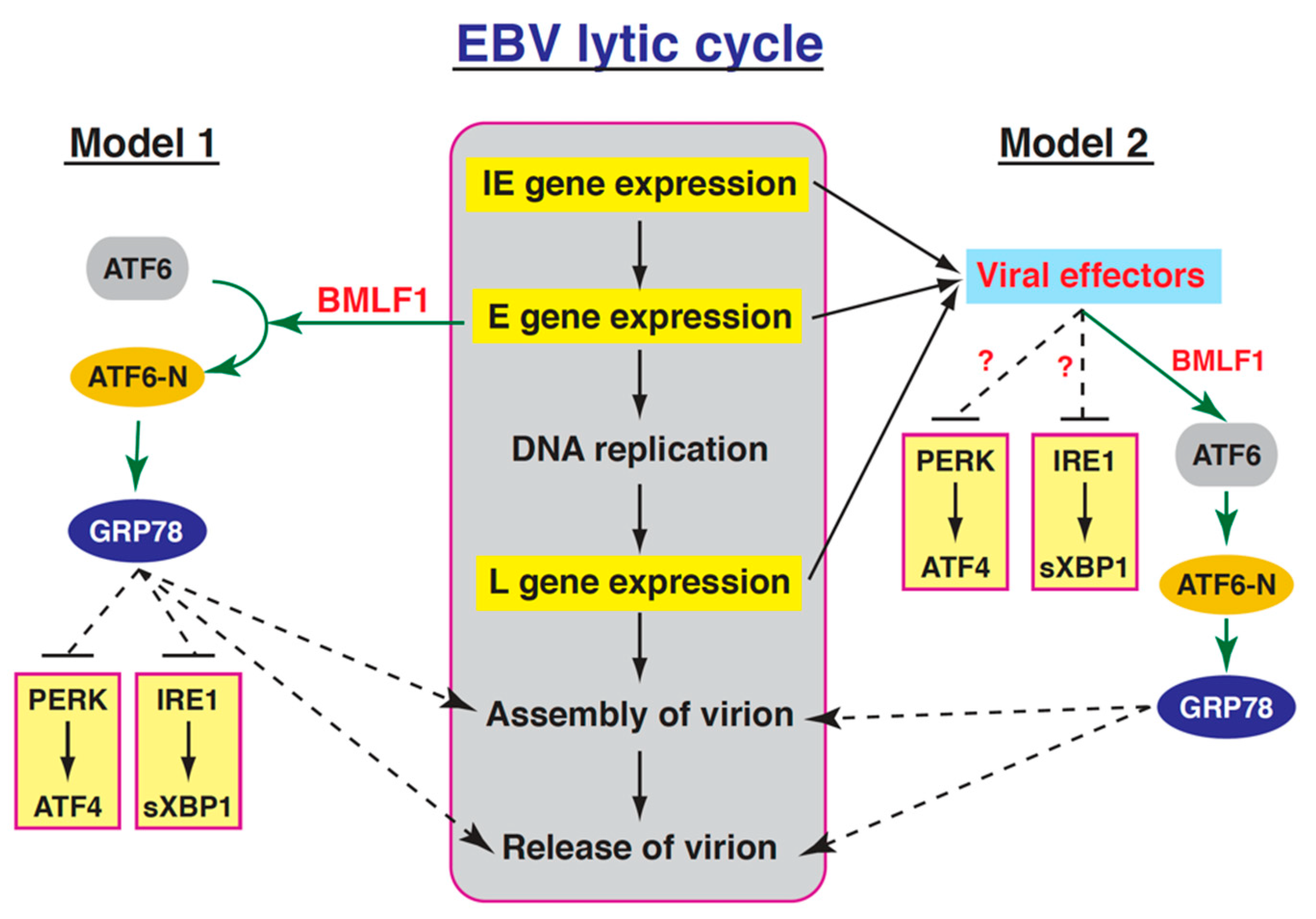 EBV lytic cycle

Model 1

ATF6

BMLF1

ATF6-N

GRP78

PERK
ATF4

IRE1
sXBP1

IE gene expression

E gene expression

DNA replication

L gene expression

Assembly of virion

Release of virion

Model 2

Viral effectors

?

?

BMLF1

PERK
ATF4

IRE1
sXBP1

ATF6

ATF6-N

GRP78